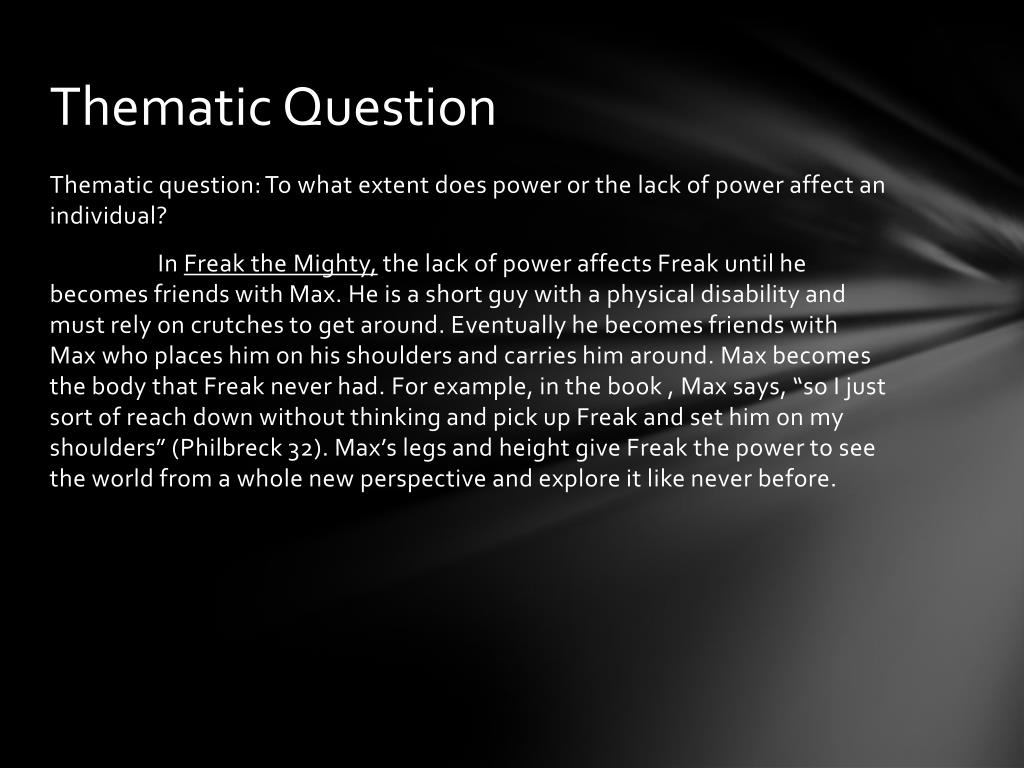 Thematic Question

Thematic question: To what extent does power or the lack of power affect an individual?

In Freak the Mighty, the lack of power affects Freak until he becomes friends with Max. He is a short guy with a physical disability and must rely on crutches to get around. Eventually he becomes friends with Max who places him on his shoulders and carries him around. Max becomes the body that Freak never had. For example, in the book , Max says, “so I just sort of reach down without thinking and pick up Freak and set him on my shoulders” (Philbreck 32). Max’s legs and height give Freak the power to see the world from a whole new perspective and explore it like never before.